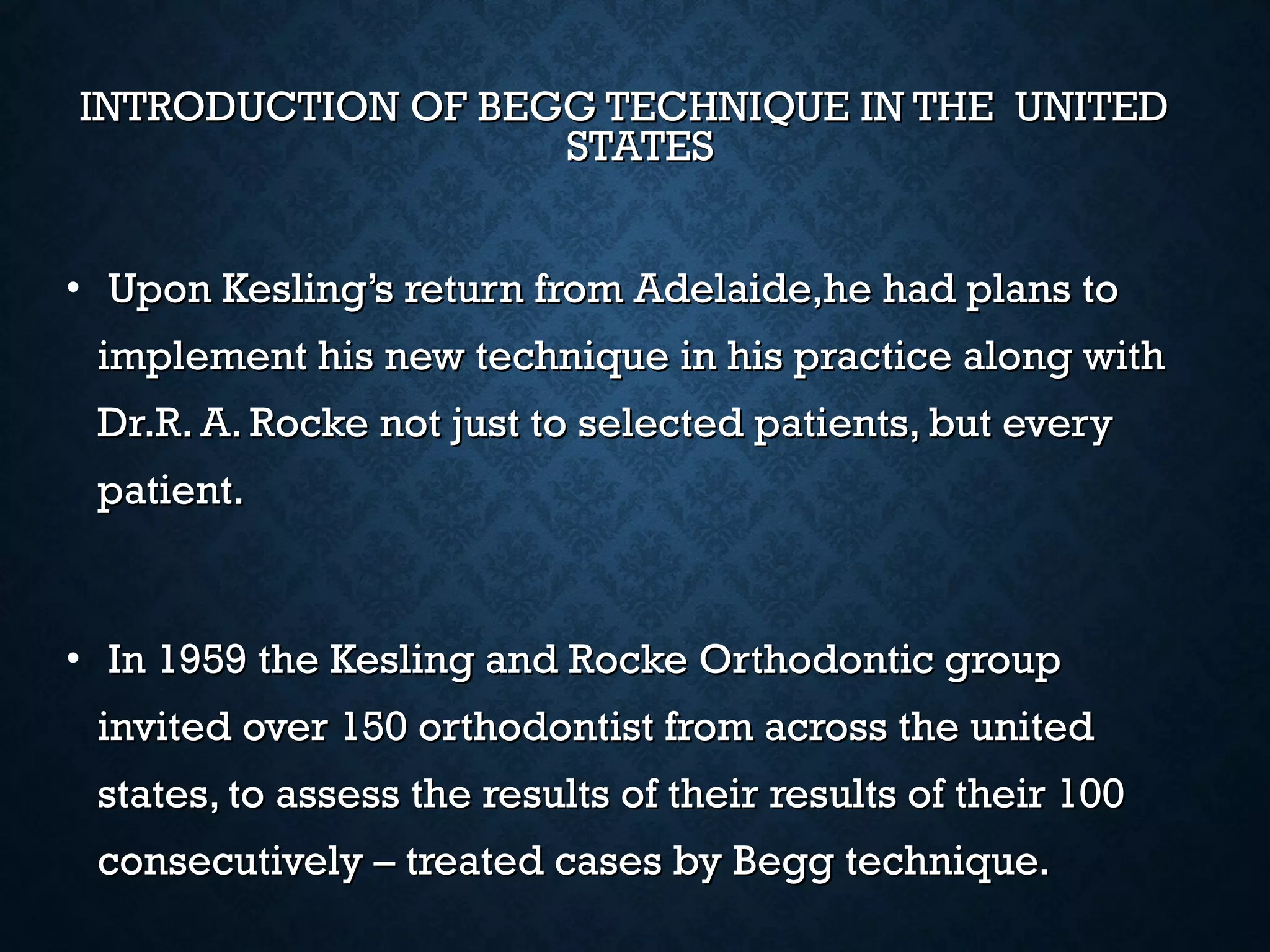 INTRODUCTION OF BEGG TECHNIQUE IN THE UNITED STATES

• Upon Kesling's return from Adelaide,he had plans to implement his new technique in his practice along with Dr.R. A. Rocke not just to selected patients, but every patient.

• In 1959 the Kesling and Rocke Orthodontic group invited over 150 orthodontist from across the united states, to assess the results of their results of their 100 consecutively – treated cases by Begg technique.